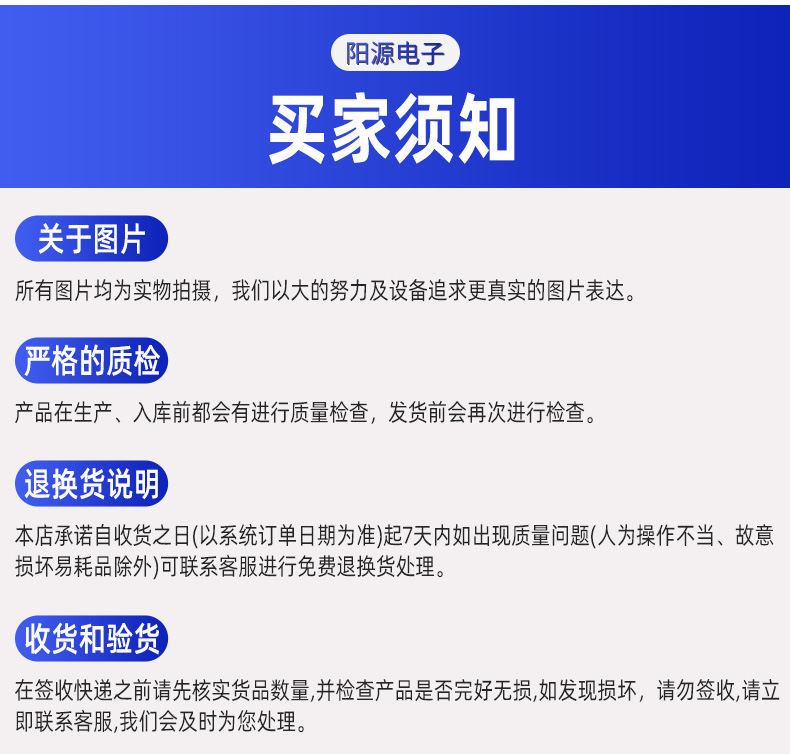 阳源电子

买家须知

关于图片

所有图片均为实物拍摄，我们以大的努力及设备追求更真实的图片表达。

严格的质检

产品在生产、入库前都会有进行质量检查，发货前会再次进行检查。

退换货说明

本店承诺自收货之日(以系统订单日期为准)起7天内如出现质量问题(人为操作不当、故意损坏易耗品除外)可联系客服进行免费退换货处理。

收货和验货

在签收快递之前请先核实货品数量,并检查产品是否完好无损,如发现损坏，请勿签收,请立即联系客服,我们会及时为您处理。